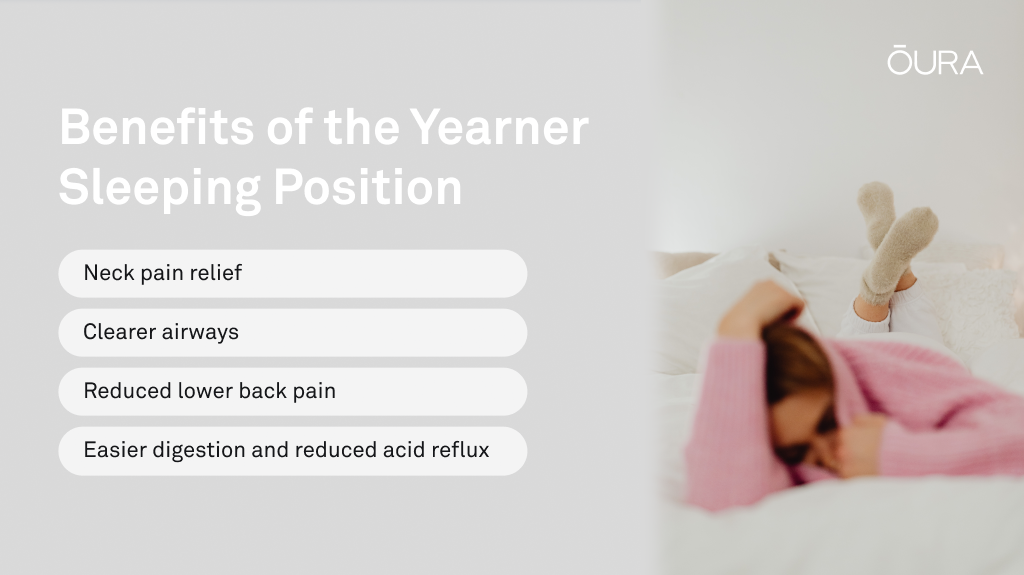 ŌURA

Benefits of the Yearner Sleeping Position

Neck pain relief

Clearer airways

Reduced lower back pain

Easier digestion and reduced acid reflux